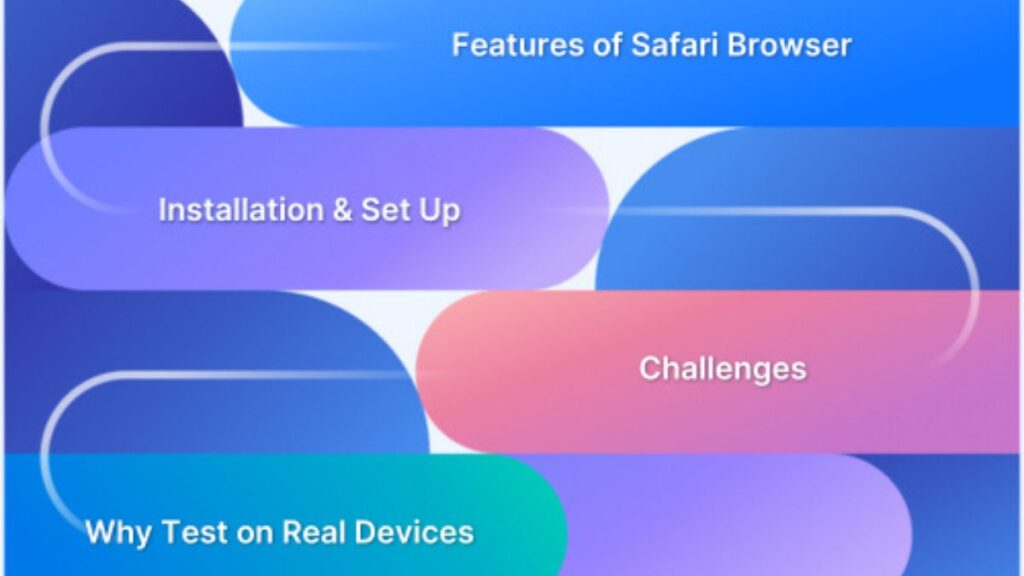 Features of Safari Browser

Installation & Set Up

Challenges

Why Test on Real Devices